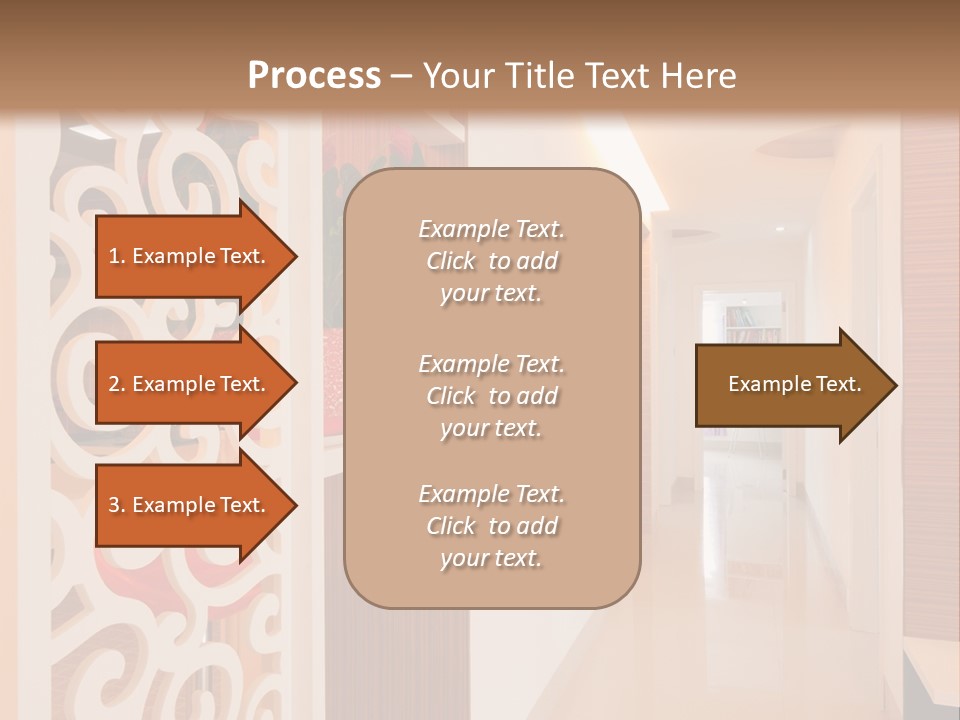 Process – Your Title Text Here

1. Example Text.

2. Example Text.

3. Example Text.

Example Text. Click to add your text.

Example Text. Click to add your text.

Example Text. Click to add your text.

Example Text.